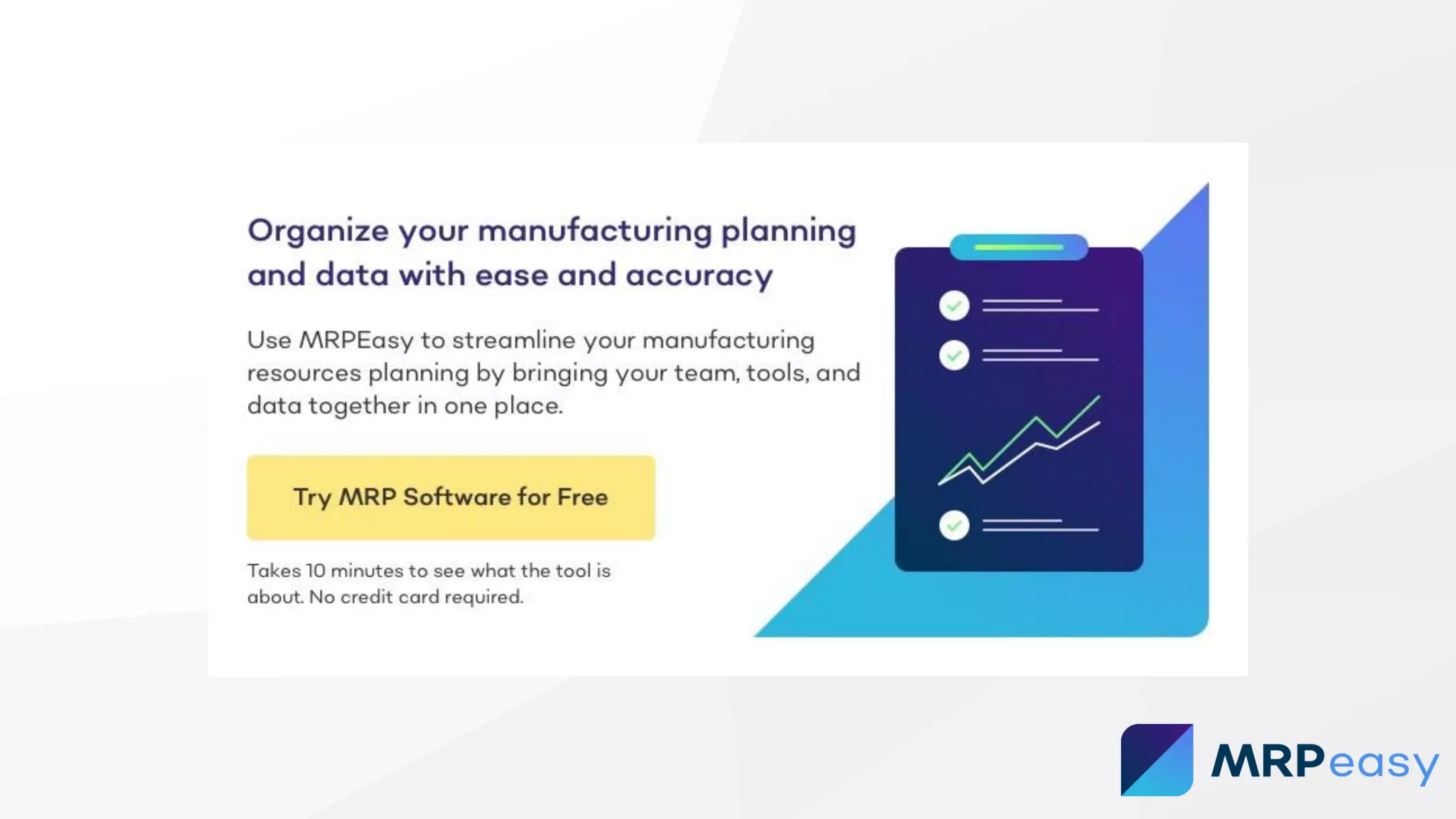 Organize your manufacturing planning and data with ease and accuracy

Use MRPEasy to streamline your manufacturing resources planning by bringing your team, tools, and data together in one place.

Try MRP Software for Free

Takes 10 minutes to see what the tool is about. No credit card required.

MRPeasy